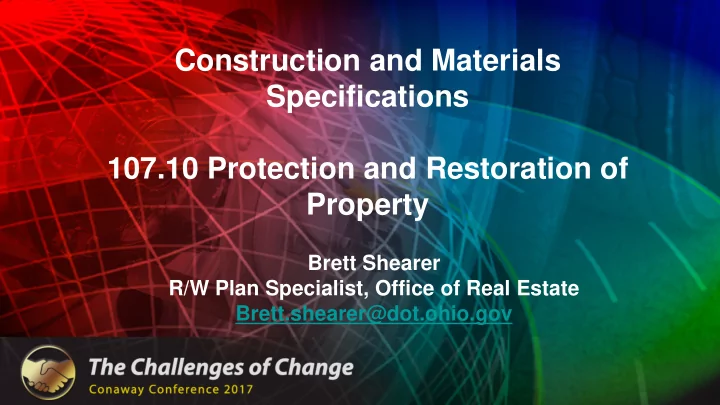 Construction and Materials Specifications

107.10 Protection and Restoration of Property

Brett Shearer
R/W Plan Specialist, Office of Real Estate
Brett.shearer@dot.ohio.gov

The Challenges of Change
Conaway Conference 2017